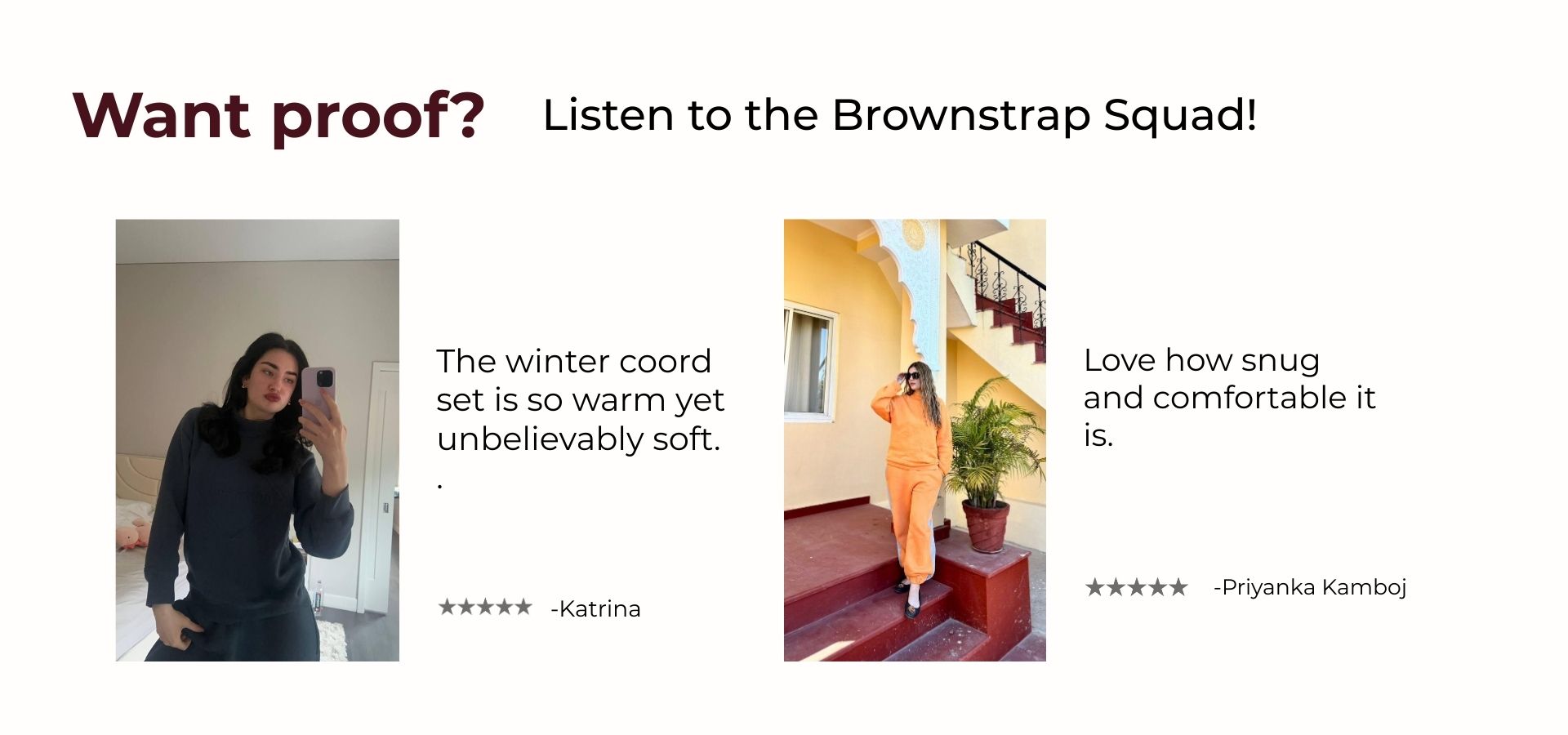 Want proof? Listen to the Brownstrap Squad!

The winter coord set is so warm yet unbelievably soft.
.

★★★★★ -Katrina

Love how snug and comfortable it is.

★★★★★ -Priyanka Kamboj